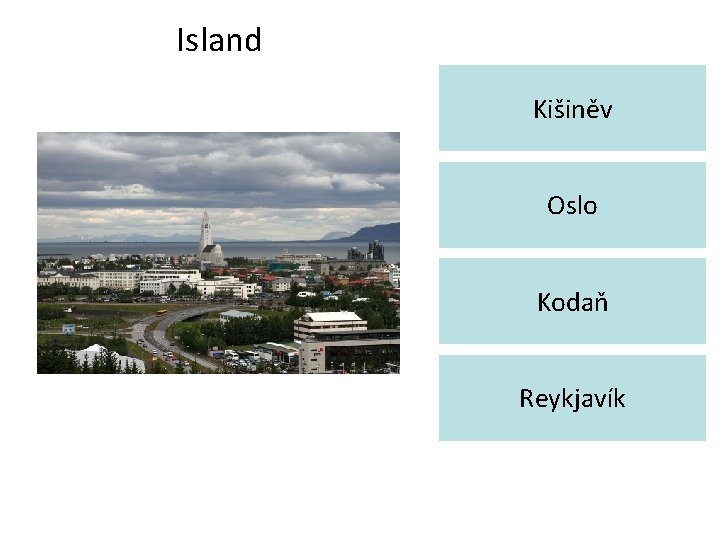 Island

Kišiněv

Oslo

Kodaň

Reykjavík